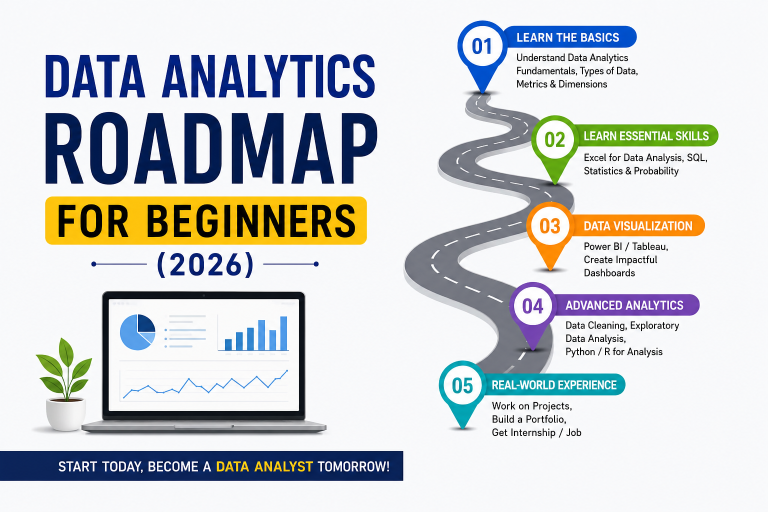 DATA ANALYTICS ROADMAP

FOR BEGINNERS

(2026)

START TODAY, BECOME A DATA ANALYST TOMORROW!

01 LEARN THE BASICS
Understand Data Analytics Fundamentals, Types of Data, Metrics & Dimensions

02 LEARN ESSENTIAL SKILLS
Excel for Data Analysis, SQL, Statistics & Probability

03 DATA VISUALIZATION
Power BI / Tableau, Create Impactful Dashboards

04 ADVANCED ANALYTICS
Data Cleaning, Exploratory Data Analysis, Python / R for Analysis

05 REAL-WORLD EXPERIENCE
Work on Projects, Build a Portfolio, Get Internship / Job